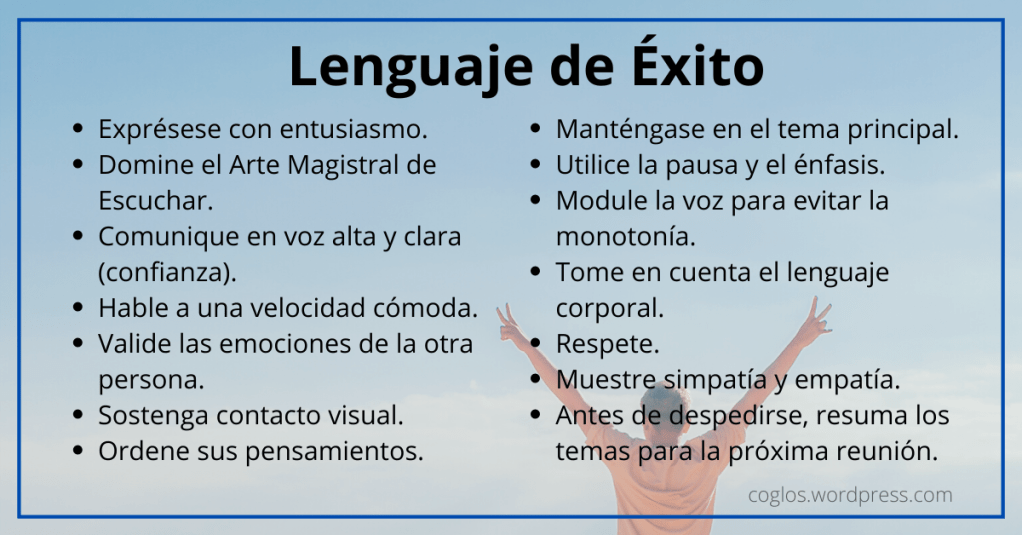 Lenguaje de Éxito

- Exprésese con entusiasmo.
- Domine el Arte Magistral de Escuchar.
- Comunique en voz alta y clara (confianza).
- Hable a una velocidad cómoda.
- Valide las emociones de la otra persona.
- Sostenga contacto visual.
- Ordene sus pensamientos.

- Manténgase en el tema principal.
- Utilice la pausa y el énfasis.
- Module la voz para evitar la monotonía.
- Tome en cuenta el lenguaje corporal.
- Respete.
- Muestre simpatía y empatía.
- Antes de despedirse, resuma los temas para la próxima reunión.

coglos.wordpress.com